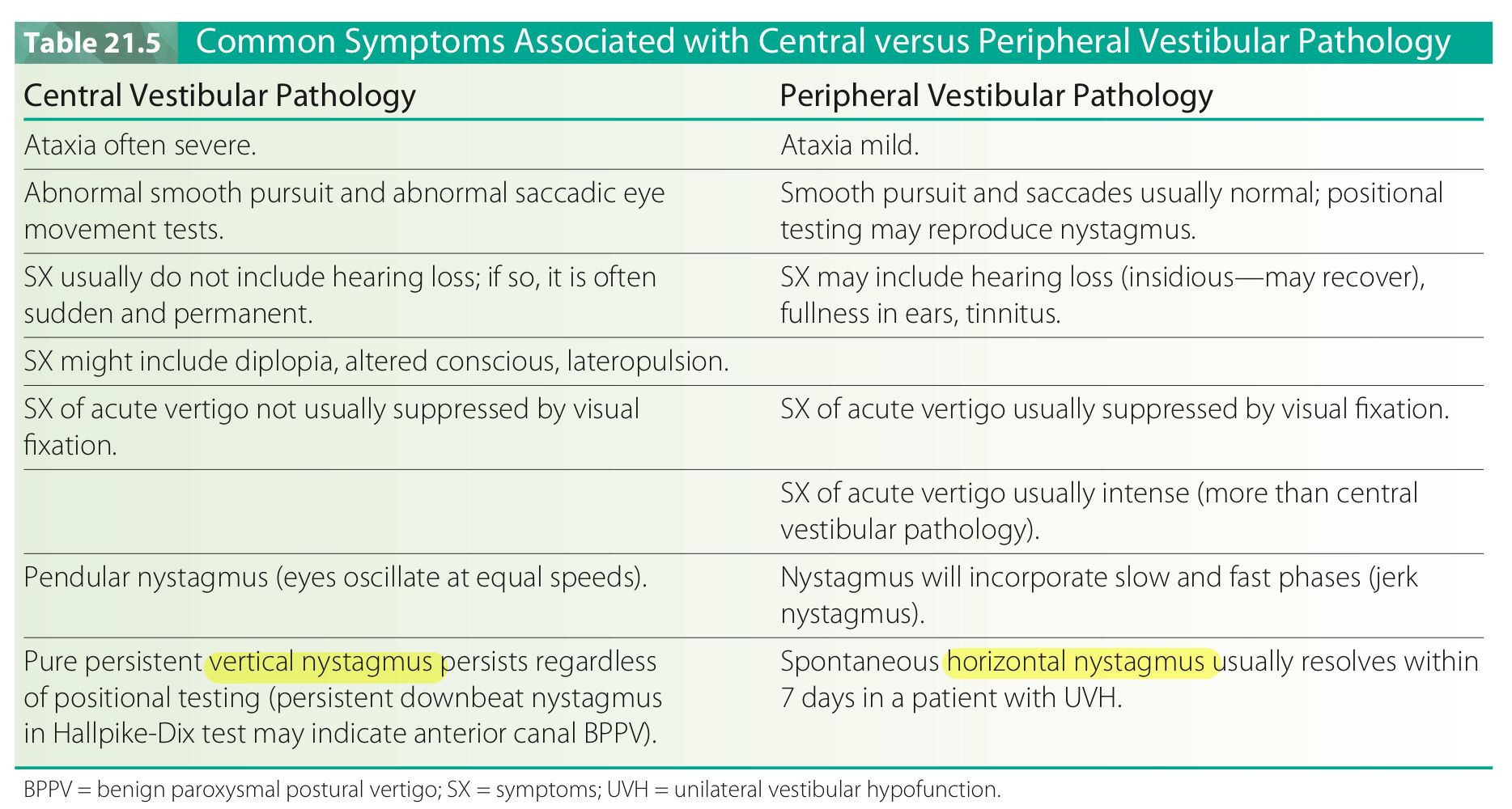 Table 21.5 Common Symptoms Associated with Central versus Peripheral Vestibular Pathology

| Central Vestibular Pathology | Peripheral Vestibular Pathology |
|---|---|
| Ataxia often severe. | Ataxia mild. |
| Abnormal smooth pursuit and abnormal saccadic eye movement tests. | Smooth pursuit and saccades usually normal; positional testing may reproduce nystagmus. |
| SX usually do not include hearing loss; if so, it is often sudden and permanent. | SX may include hearing loss (insidious—may recover), fullness in ears, tinnitus. |
| SX might include diplopia, altered conscious, lateropulsion. | |
| SX of acute vertigo not usually suppressed by visual fixation. | SX of acute vertigo usually suppressed by visual fixation. |
| | SX of acute vertigo usually intense (more than central vestibular pathology). |
| Pendular nystagmus (eyes oscillate at equal speeds). | Nystagmus will incorporate slow and fast phases (jerk nystagmus). |
| Pure persistent vertical nystagmus persists regardless of positional testing (persistent downbeat nystagmus in Hallpike-Dix test may indicate anterior canal BPPV). | Spontaneous horizontal nystagmus usually resolves within 7 days in a patient with UVH. |

BPPV = benign paroxysmal postural vertigo; SX = symptoms; UVH = unilateral vestibular hypofunction.